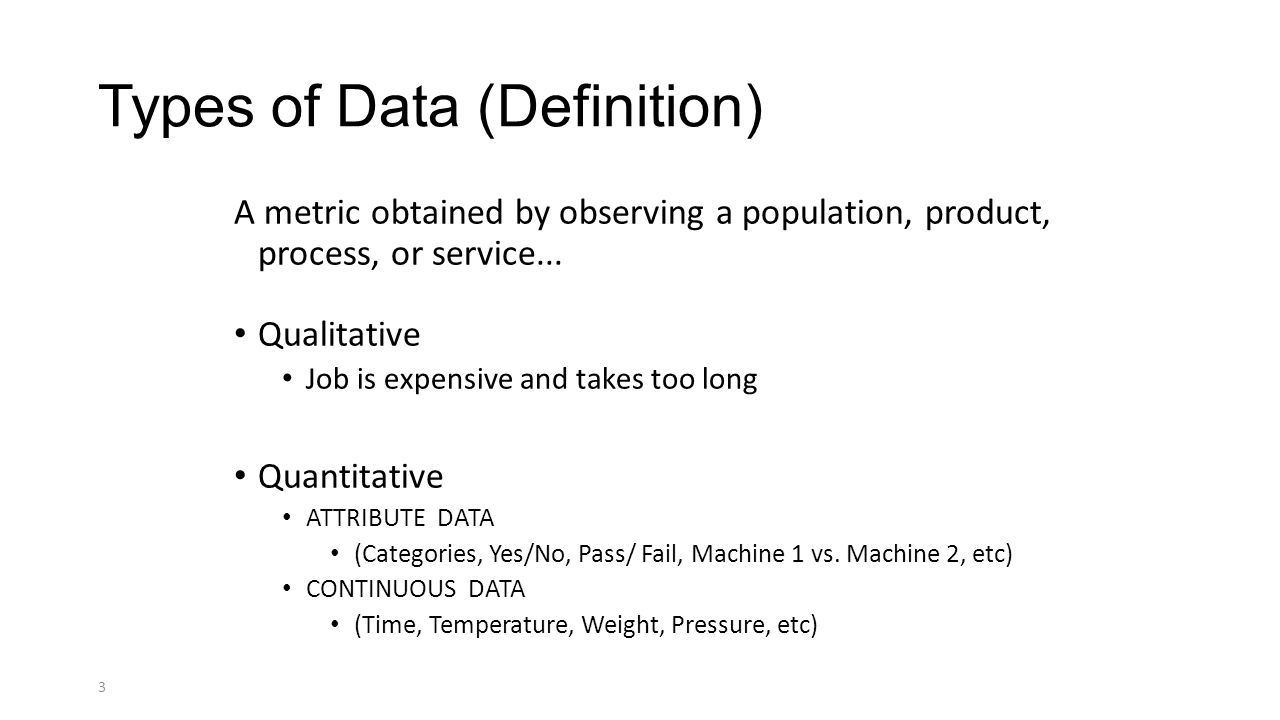 Types of Data (Definition)

A metric obtained by observing a population, product, process, or service...

• Qualitative
  • Job is expensive and takes too long

• Quantitative
  • ATTRIBUTE DATA
    • (Categories, Yes/No, Pass/ Fail, Machine 1 vs. Machine 2, etc)
  • CONTINUOUS DATA
    • (Time, Temperature, Weight, Pressure, etc)

3